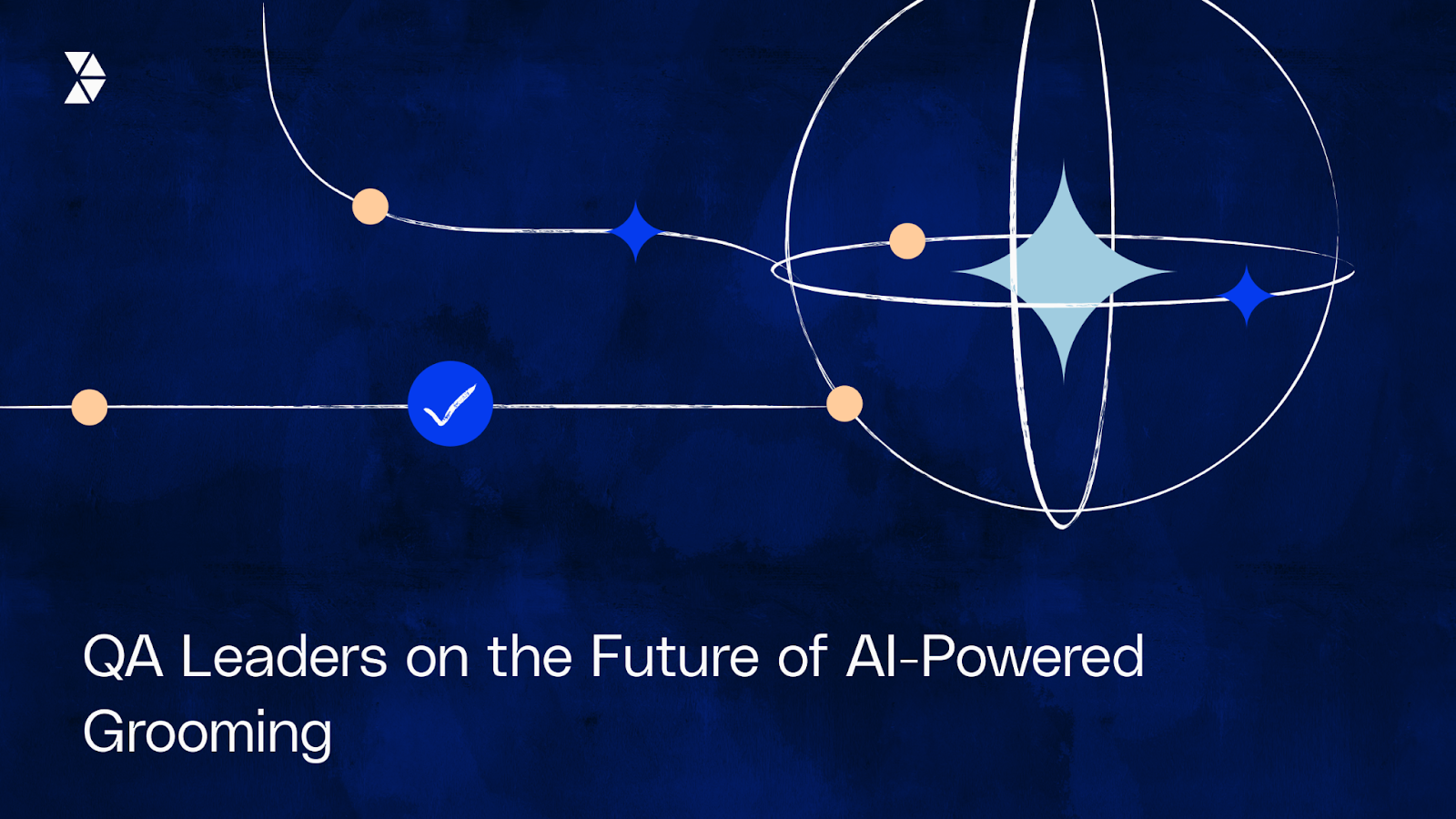 QA Leaders on the Future of AI-Powered Grooming